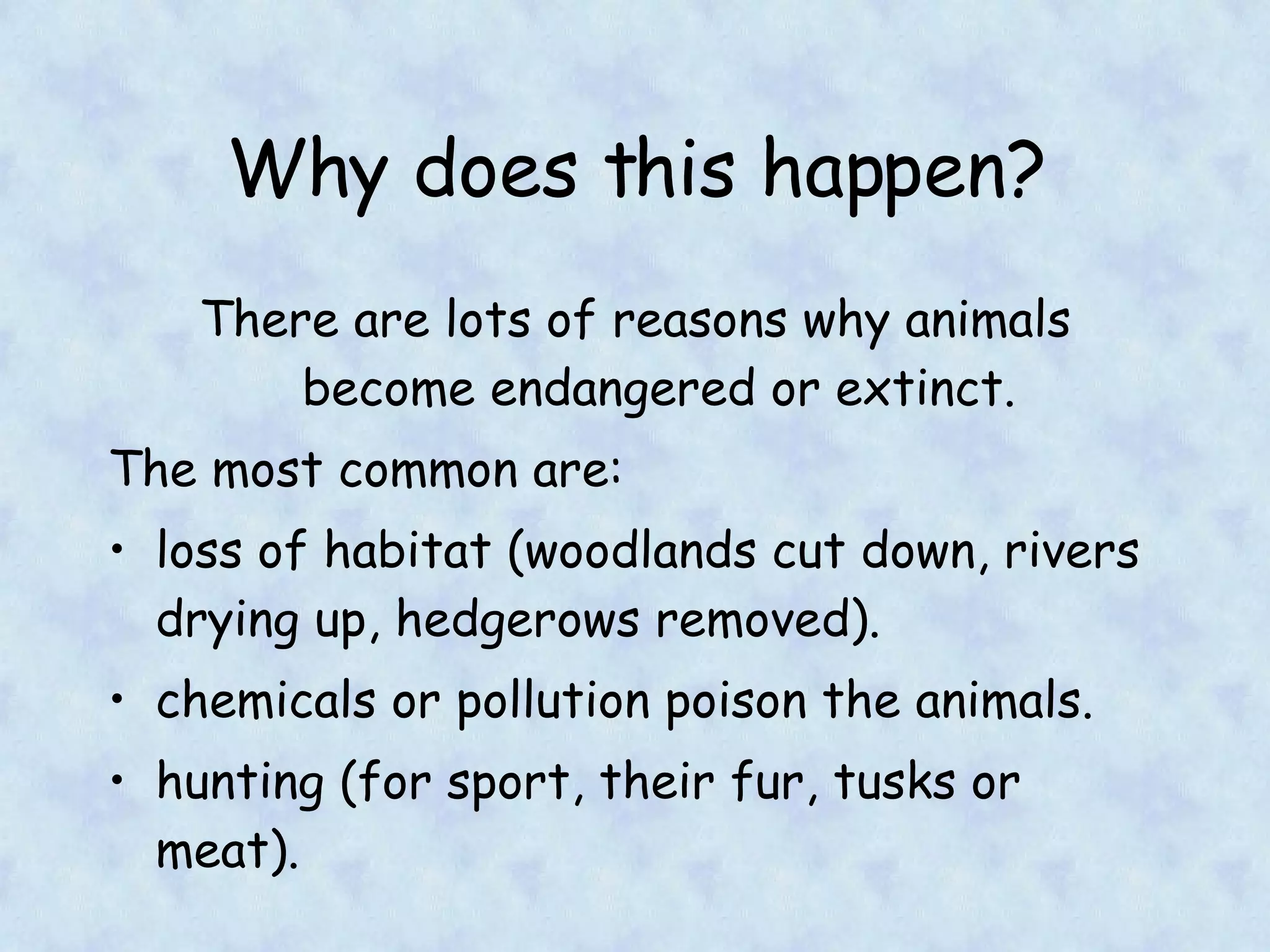 Why does this happen?

There are lots of reasons why animals become endangered or extinct.

The most common are:

• loss of habitat (woodlands cut down, rivers drying up, hedgerows removed).
• chemicals or pollution poison the animals.
• hunting (for sport, their fur, tusks or meat).